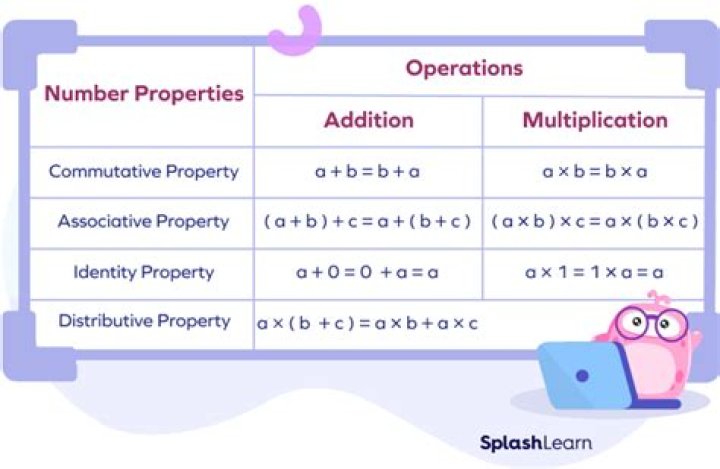 | Number Properties | Operations | |
|---|---|---|
| | Addition | Multiplication |
| Commutative Property | $a + b = b + a$ | $a \times b = b \times a$ |
| Associative Property | $(a + b) + c = a + (b + c)$ | $(a \times b) \times c = a \times (b \times c)$ |
| Identity Property | $a + 0 = 0 + a = a$ | $a \times 1 = 1 \times a = a$ |
| Distributive Property | $a \times (b + c) = a \times b + a \times c$ | |

SplashLearn